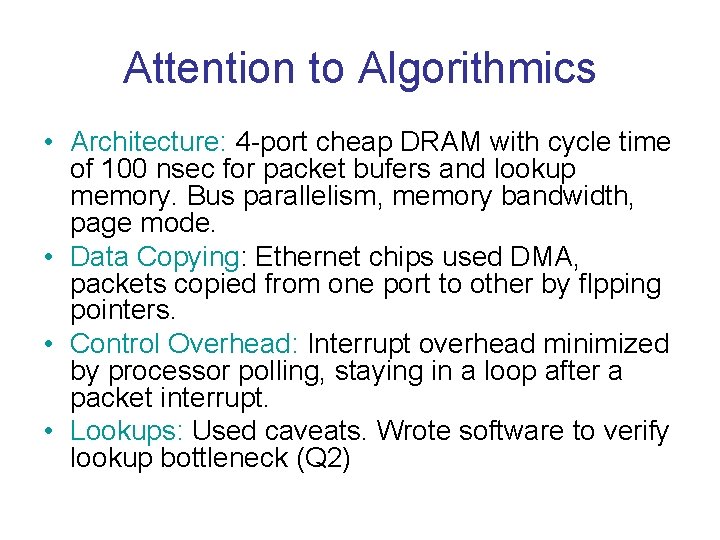 Attention to Algorithmics

• Architecture: 4-port cheap DRAM with cycle time of 100 nsec for packet bufers and lookup memory. Bus parallelism, memory bandwidth, page mode.
• Data Copying: Ethernet chips used DMA, packets copied from one port to other by flpping pointers.
• Control Overhead: Interrupt overhead minimized by processor polling, staying in a loop after a packet interrupt.
• Lookups: Used caveats. Wrote software to verify lookup bottleneck (Q2)